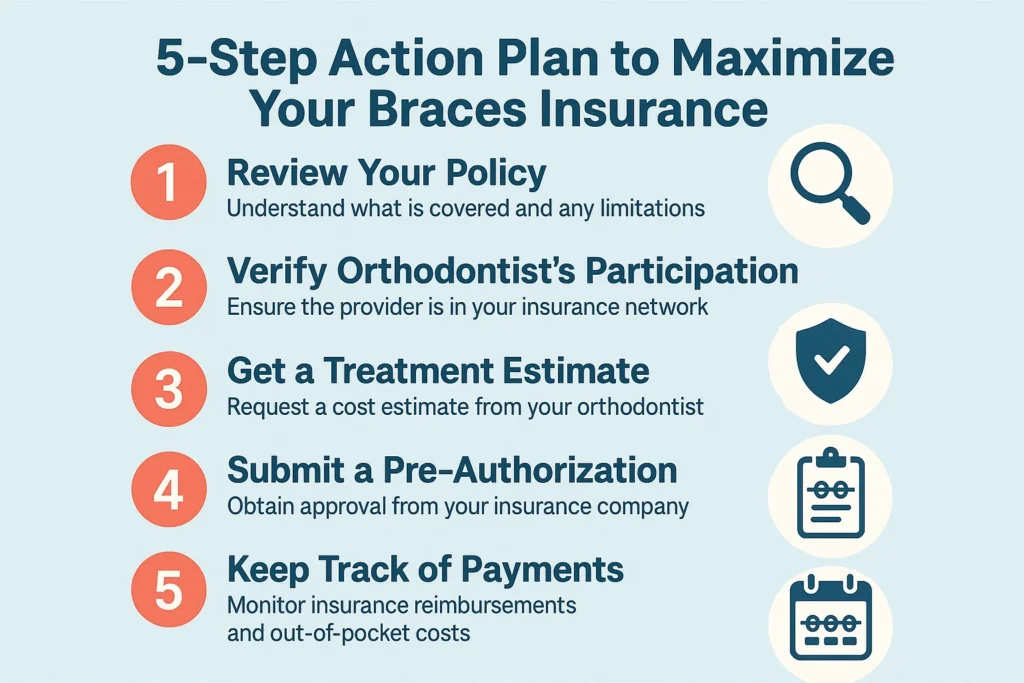 5-Step Action Plan to Maximize Your Braces Insurance

1 Review Your Policy
Understand what is covered and any limitations

2 Verify Orthodontist's Participation
Ensure the provider is in your insurance network

3 Get a Treatment Estimate
Request a cost estimate from your orthodontist

4 Submit a Pre-Authorization
Obtain approval from your insurance company

5 Keep Track of Payments
Monitor insurance reimbursements and out-of-pocket costs